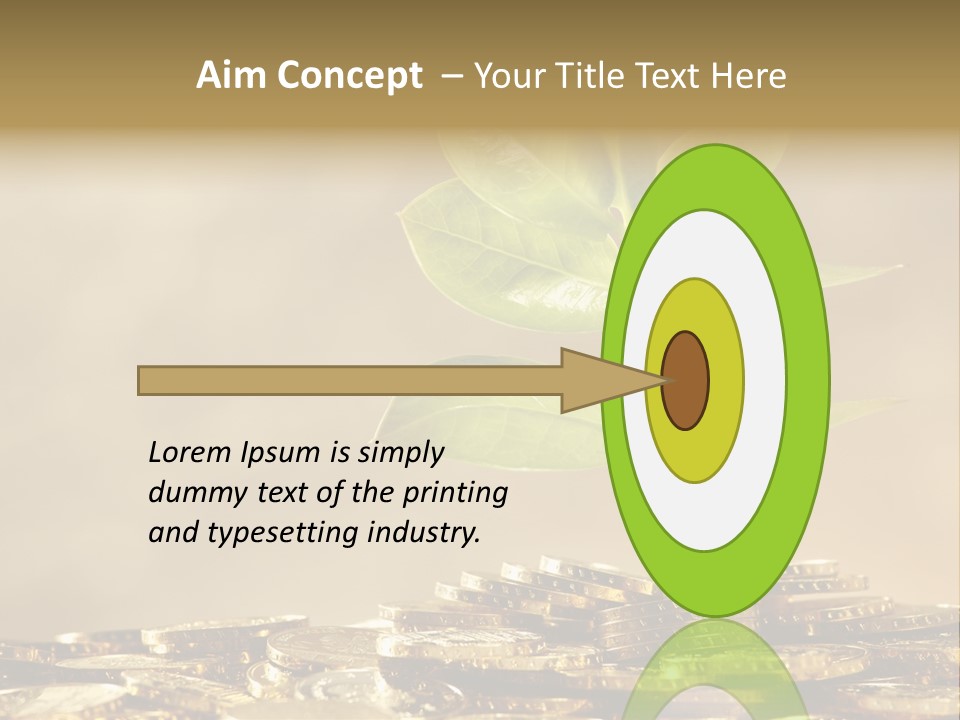 Aim Concept – Your Title Text Here

Lorem Ipsum is simply dummy text of the printing and typesetting industry.